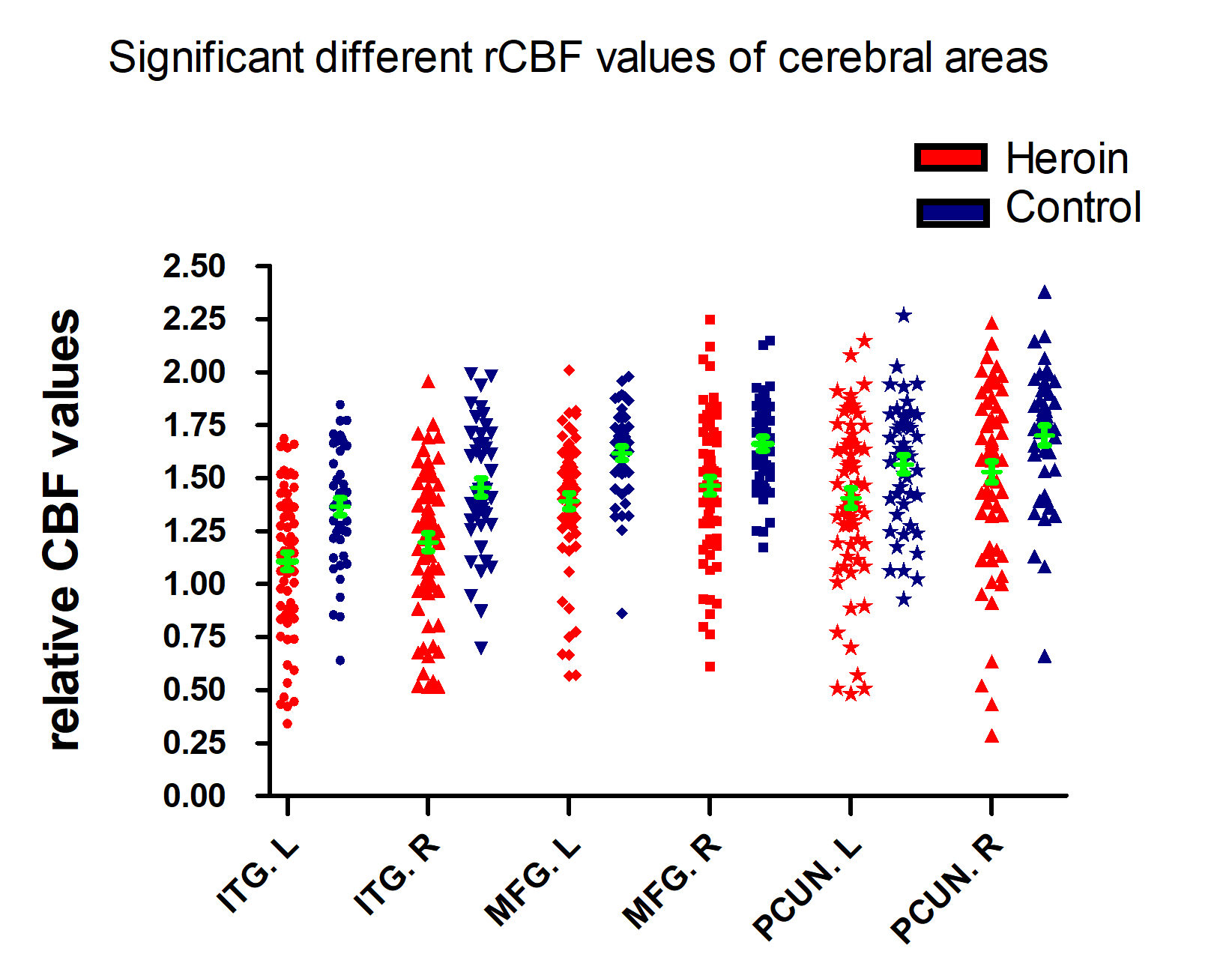 Significant different rCBF values of cerebral areas

Heroin
Control

relative CBF values

2.50
2.25
2.00
1.75
1.50
1.25
1.00
0.75
0.50
0.25
0.00

ITG. L
ITG. R
MFG. L
MFG. R
PCUN. L
PCUN. R